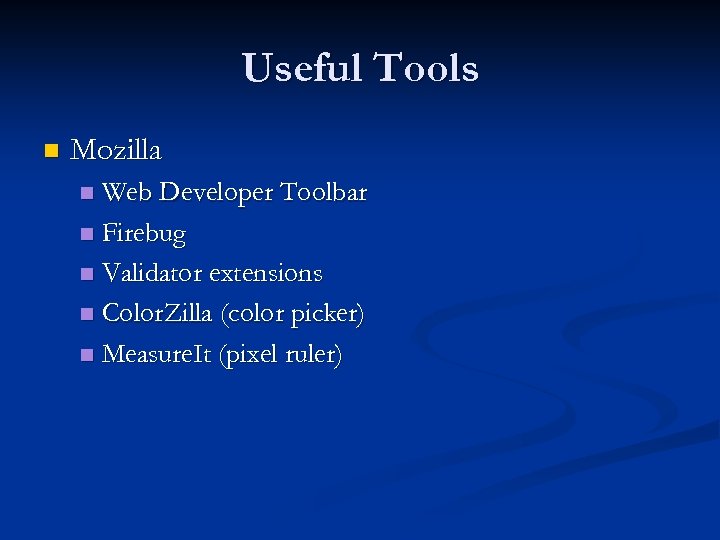 Useful Tools

Mozilla

Web Developer Toolbar

Firebug

Validator extensions

ColorZilla (color picker)

MeasureIt (pixel ruler)